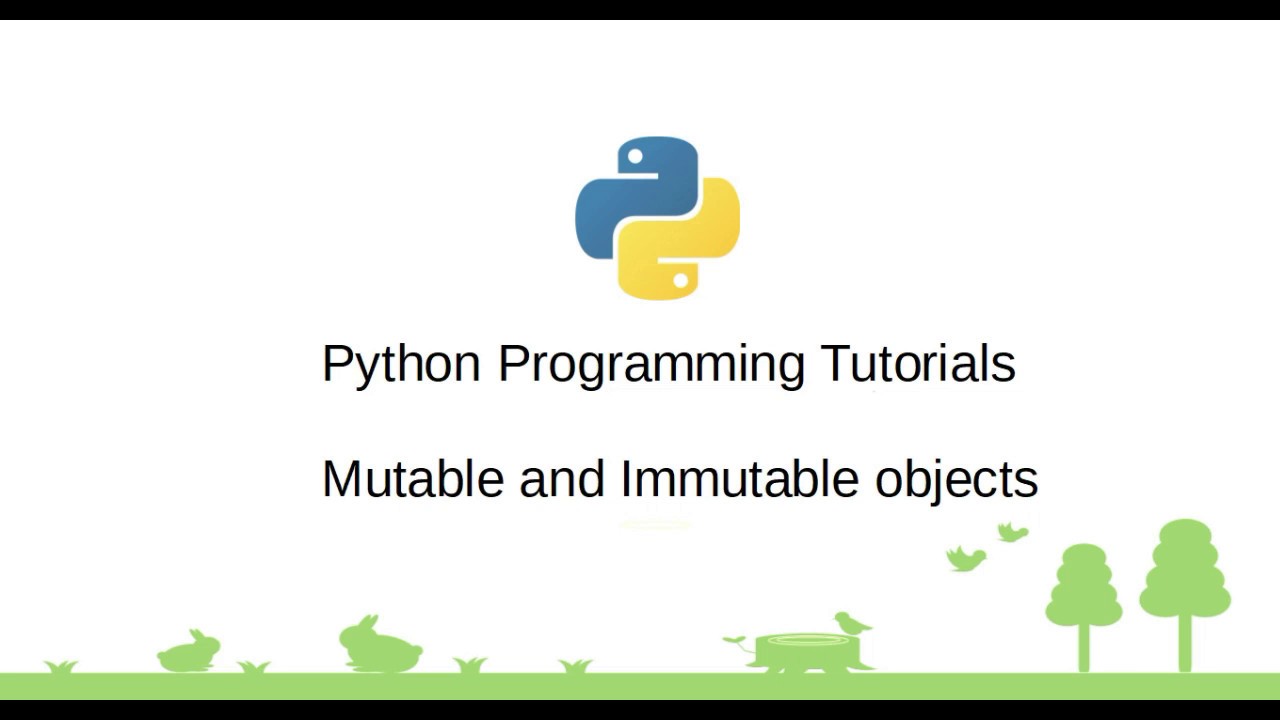 Python Programming Tutorials

Mutable and Immutable objects